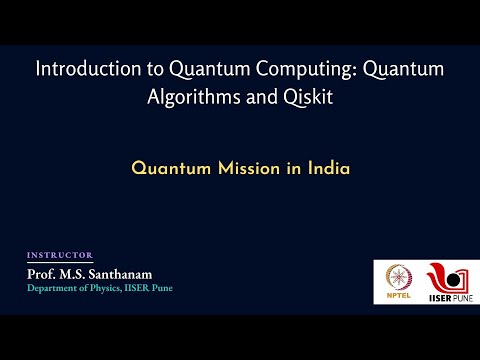 Introduction to Quantum Computing: Quantum Algorithms and Qiskit

Quantum Mission in India

INSTRUCTOR

Prof. M.S. Santhanam
Department of Physics, IISER Pune

NPTEL

IISER PUNE